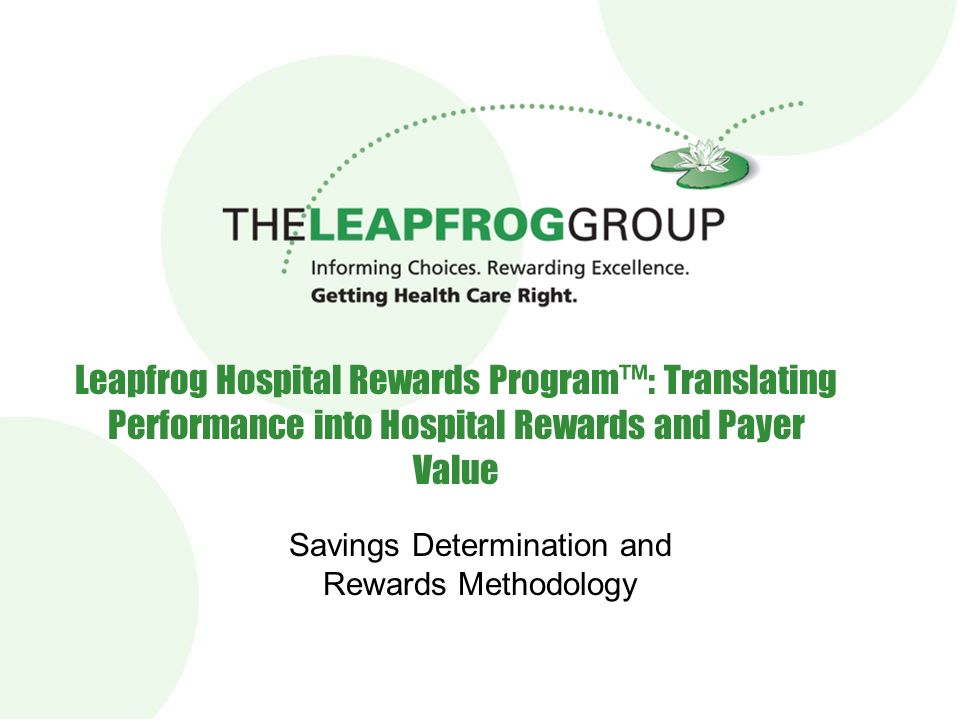 THELEAPFROGGROUP
Informing Choices. Rewarding Excellence.
Getting Health Care Right.

Leapfrog Hospital Rewards Program™: Translating Performance into Hospital Rewards and Payer Value

Savings Determination and Rewards Methodology